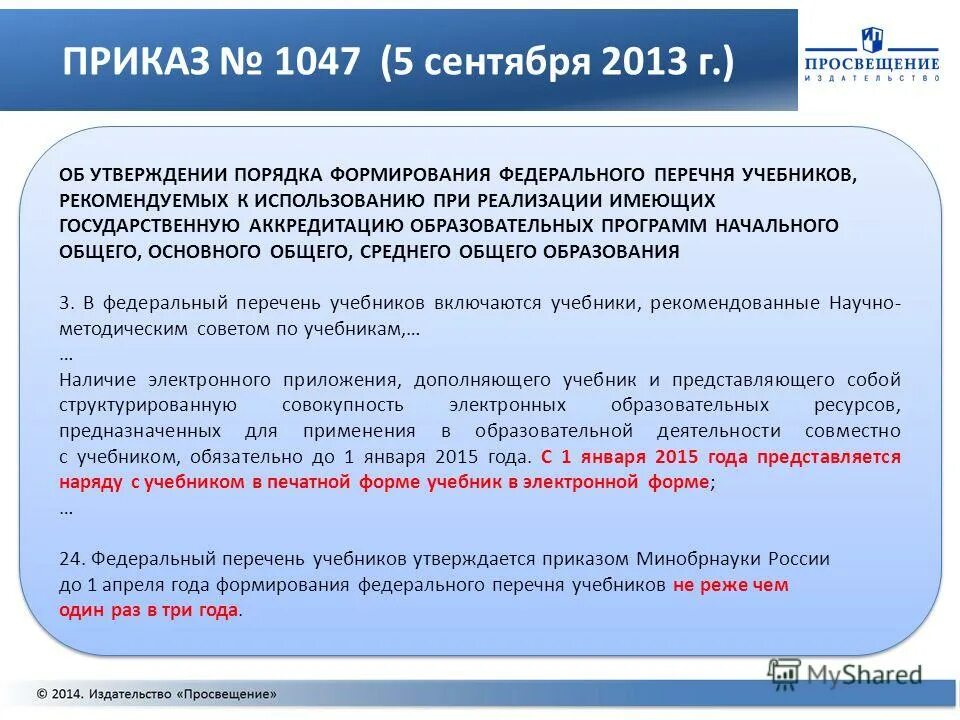 ПРИКАЗ № 1047 (5 сентября 2013 г.)

ПРОСВЕЩЕНИЕ
ИЗДАТЕЛЬСТВО

ОБ УТВЕРЖДЕНИИ ПОРЯДКА ФОРМИРОВАНИЯ ФЕДЕРАЛЬНОГО ПЕРЕЧНЯ УЧЕБНИКОВ, РЕКОМЕНДУЕМЫХ К ИСПОЛЬЗОВАНИЮ ПРИ РЕАЛИЗАЦИИ ИМЕЮЩИХ ГОСУДАРСТВЕННУЮ АККРЕДИТАЦИЮ ОБРАЗОВАТЕЛЬНЫХ ПРОГРАММ НАЧАЛЬНОГО ОБЩЕГО, ОСНОВНОГО ОБЩЕГО, СРЕДНЕГО ОБЩЕГО ОБРАЗОВАНИЯ

3. В федеральный перечень учебников включаются учебники, рекомендованные Научно-методическим советом по учебникам,…
…
Наличие электронного приложения, дополняющего учебник и представляющего собой структурированную совокупность электронных образовательных ресурсов, предназначенных для применения в образовательной деятельности совместно с учебником, обязательно до 1 января 2015 года. С 1 января 2015 года представляется наряду с учебником в печатной форме учебник в электронной форме;
…

24. Федеральный перечень учебников утверждается приказом Минобрнауки России до 1 апреля года формирования федерального перечня учебников не реже чем один раз в три года.

© 2014. Издательство «Просвещение»

MyShared